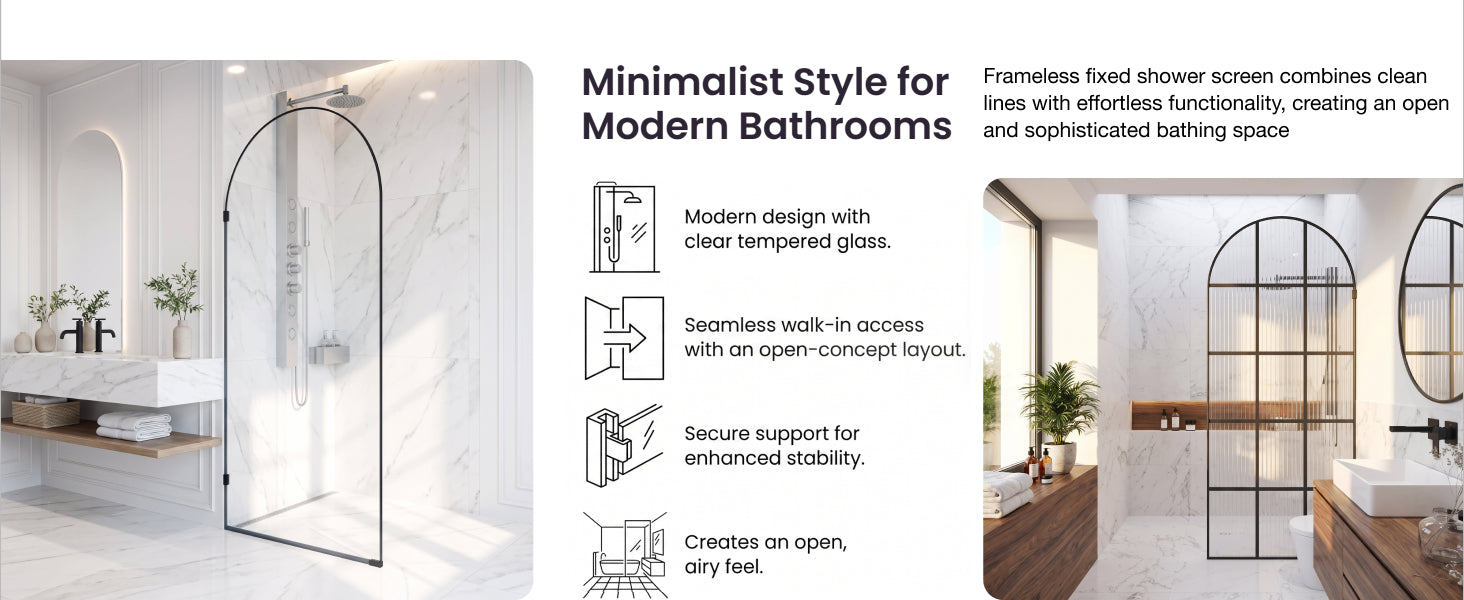 Minimalist Style for Modern Bathrooms

Frameless fixed shower screen combines clean lines with effortless functionality, creating an open and sophisticated bathing space

Modern design with clear tempered glass.

Seamless walk-in access with an open-concept layout.

Secure support for enhanced stability.

Creates an open, airy feel.